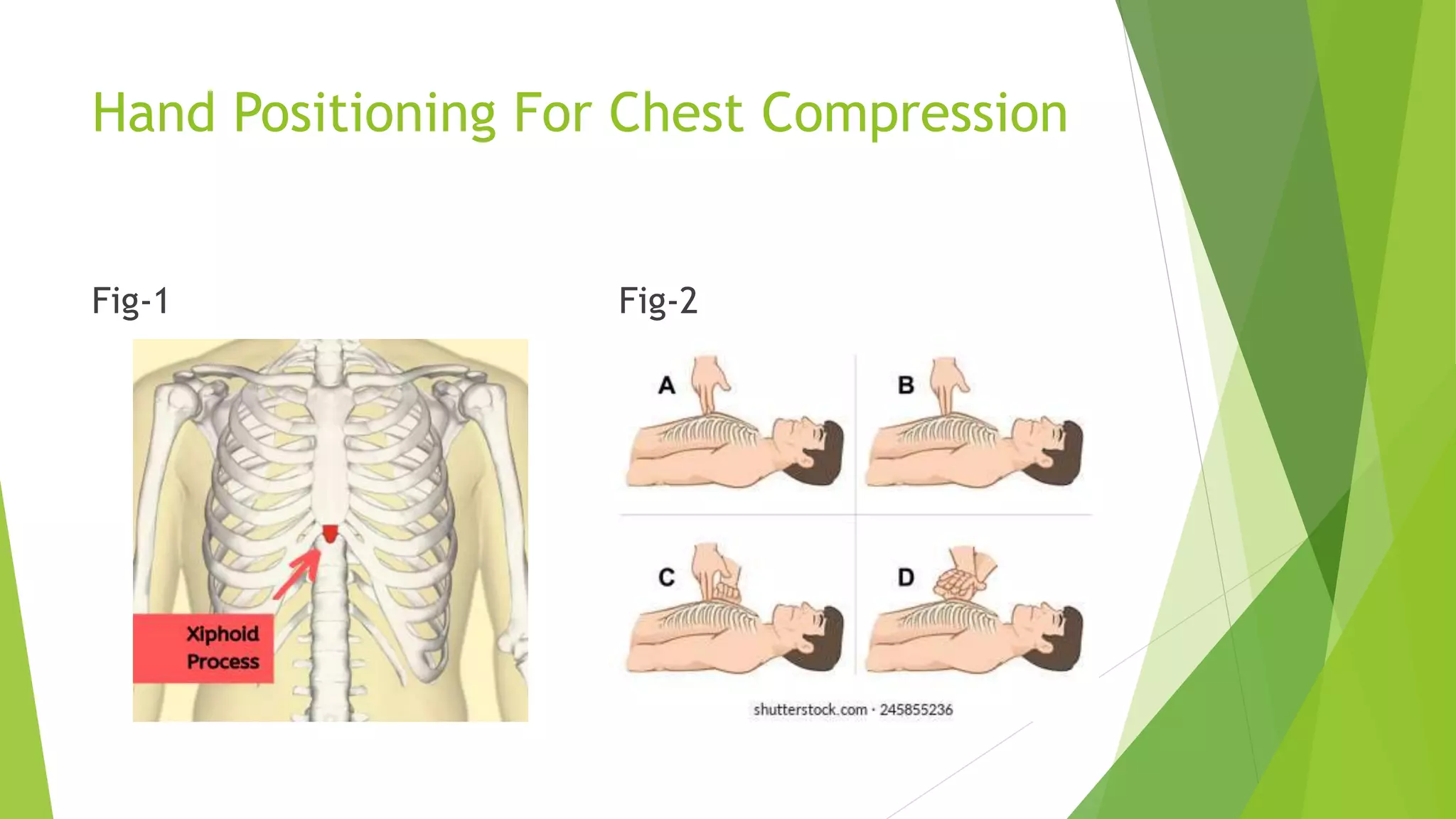 Hand Positioning For Chest Compression

Fig-1

Xiphoid Process

Fig-2

A

B

C

D

shutterstock.com · 245855236